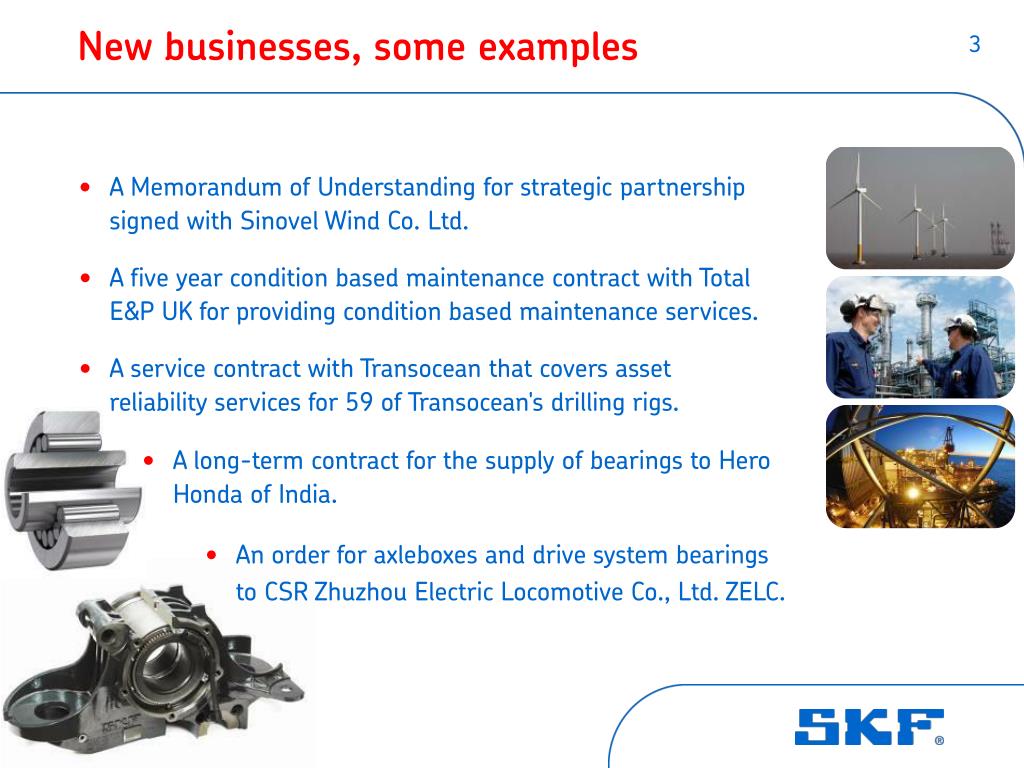 New businesses, some examples

3

• A Memorandum of Understanding for strategic partnership signed with Sinovel Wind Co. Ltd.

• A five year condition based maintenance contract with Total E&P UK for providing condition based maintenance services.

• A service contract with Transocean that covers asset reliability services for 59 of Transocean's drilling rigs.

• A long-term contract for the supply of bearings to Hero Honda of India.

• An order for axleboxes and drive system bearings to CSR Zhuzhou Electric Locomotive Co., Ltd. ZELC.

SKF®